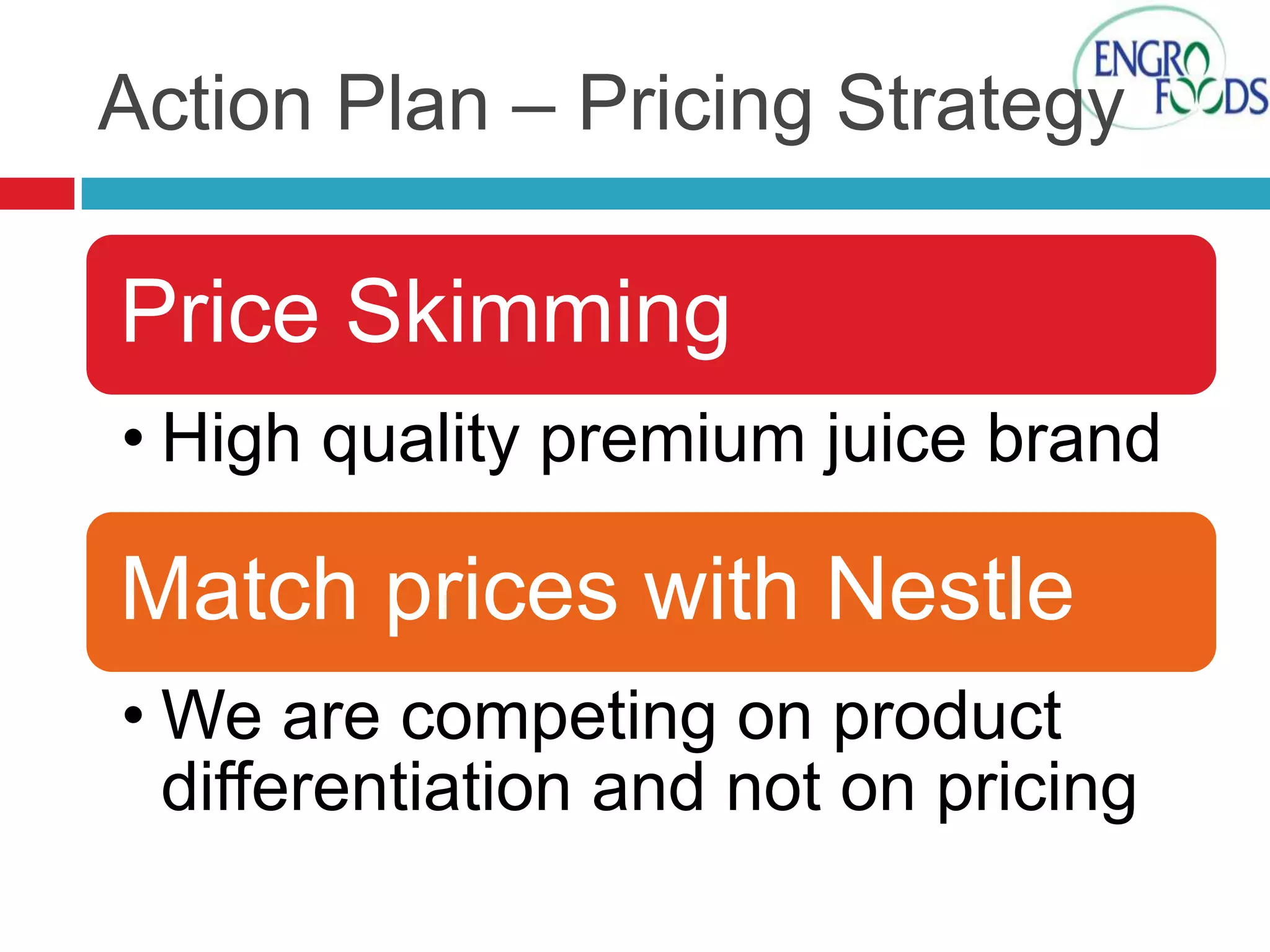 Action Plan – Pricing Strategy

ENGRO FOODS

Price Skimming

• High quality premium juice brand

Match prices with Nestle

• We are competing on product differentiation and not on pricing